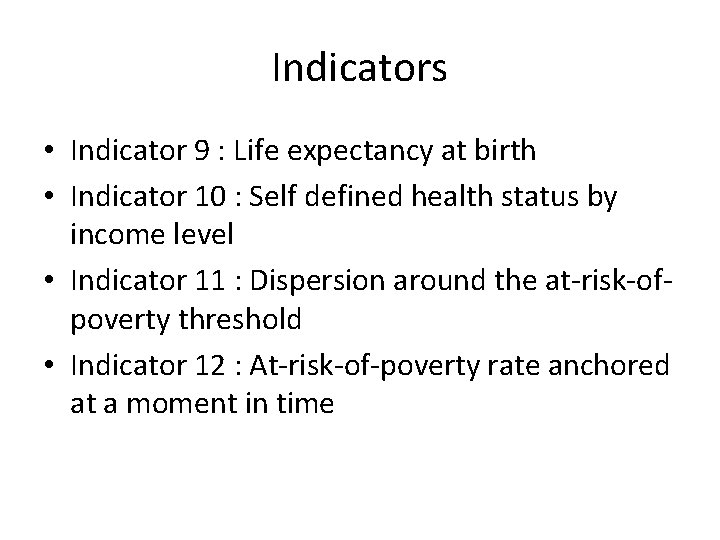 Indicators

• Indicator 9 : Life expectancy at birth
• Indicator 10 : Self defined health status by income level
• Indicator 11 : Dispersion around the at-risk-of-poverty threshold
• Indicator 12 : At-risk-of-poverty rate anchored at a moment in time